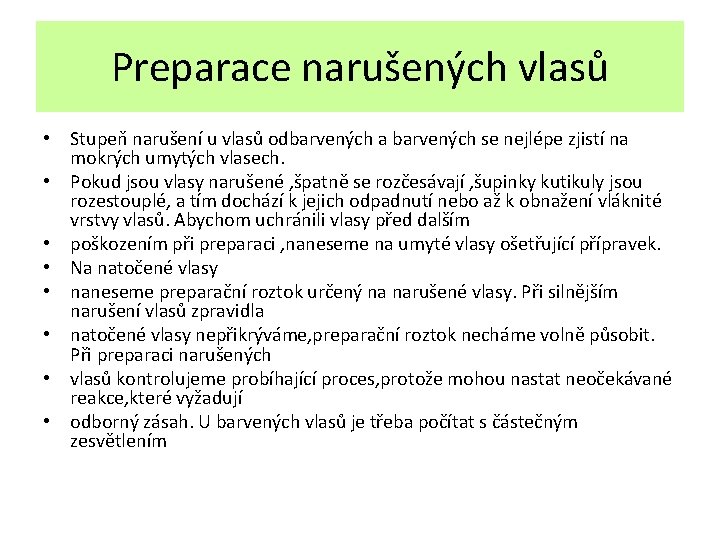 Preparace narušených vlasů

• Stupeň narušení u vlasů odbarvených a barvených se nejlépe zjistí na mokrých umytých vlasech.
• Pokud jsou vlasy narušené ,špatně se rozčesávají ,šupinky kutikuly jsou rozestouplé, a tím dochází k jejich odpadnutí nebo až k obnažení vláknité vrstvy vlasů. Abychom uchránili vlasy před dalším
• poškozením při preparaci ,naneseme na umyté vlasy ošetřující přípravek.
• Na natočené vlasy
• naneseme preparační roztok určený na narušené vlasy. Při silnějším narušení vlasů zpravidla
• natočené vlasy nepřikrýváme,preparační roztok necháme volně působit. Při preparaci narušených
• vlasů kontrolujeme probíhající proces,protože mohou nastat neočekávané reakce,které vyžadují
• odborný zásah. U barvených vlasů je třeba počítat s částečným zesvětlením